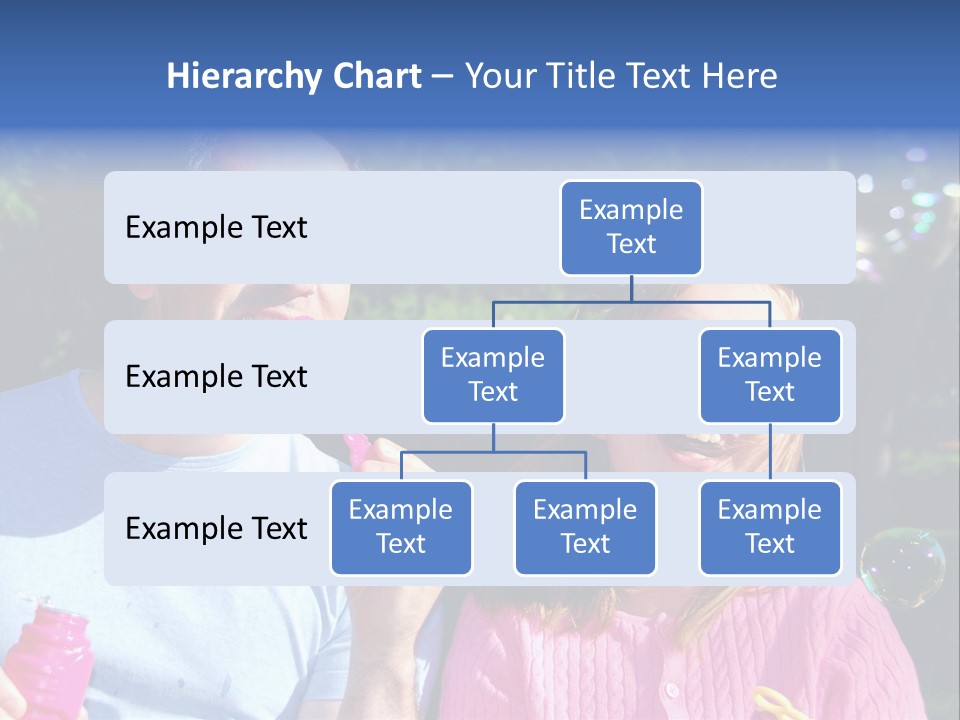 Hierarchy Chart – Your Title Text Here

Example Text

Example Text

Example Text

Example Text

Example Text

Example Text

Example Text

Example Text

Example Text